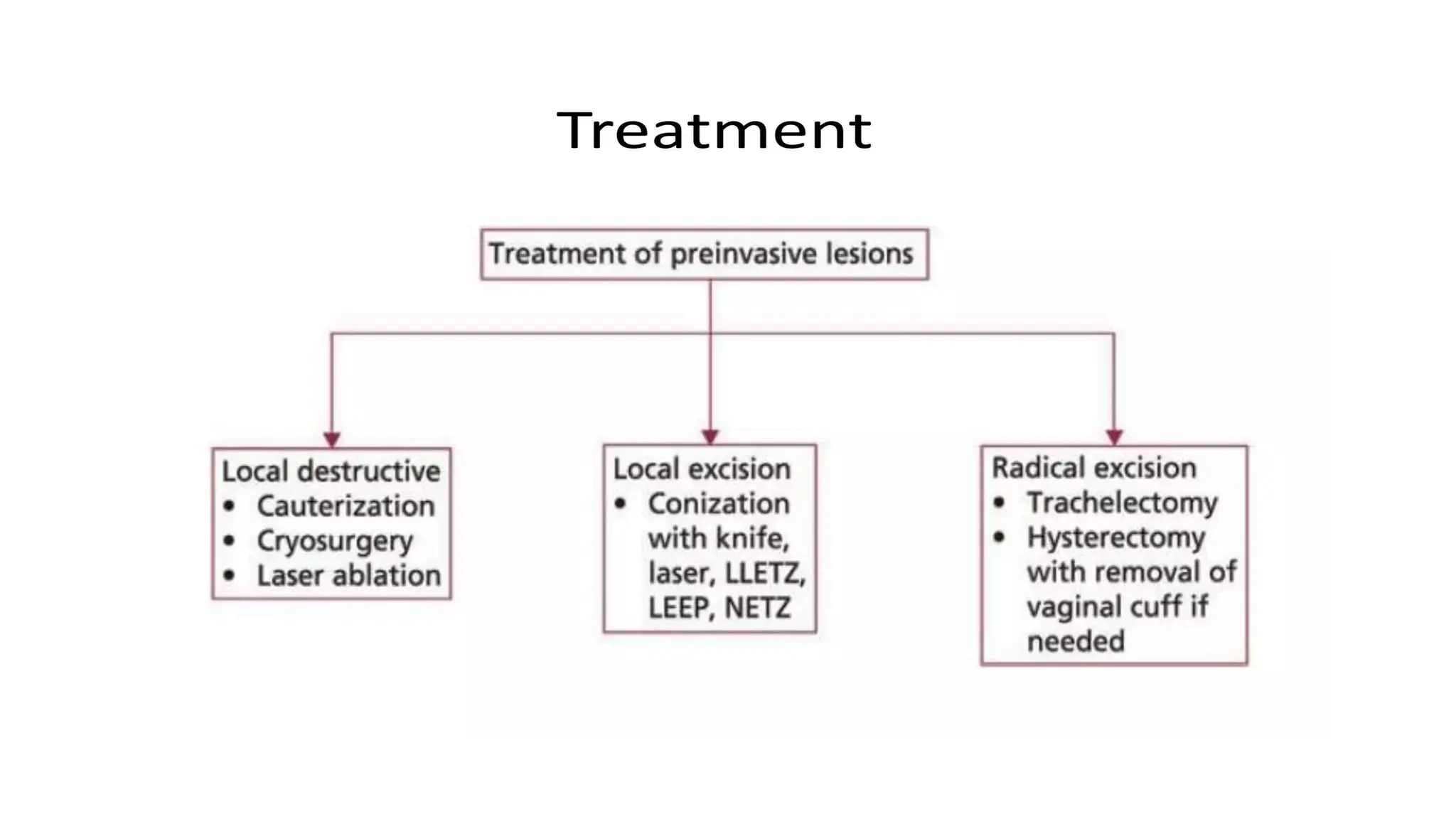 Treatment

Treatment of preinvasive lesions

Local destructive
• Cauterization
• Cryosurgery
• Laser ablation

Local excision
• Conization with knife, laser, LLETZ, LEEP, NETZ

Radical excision
• Trachelectomy
• Hysterectomy with removal of vaginal cuff if needed